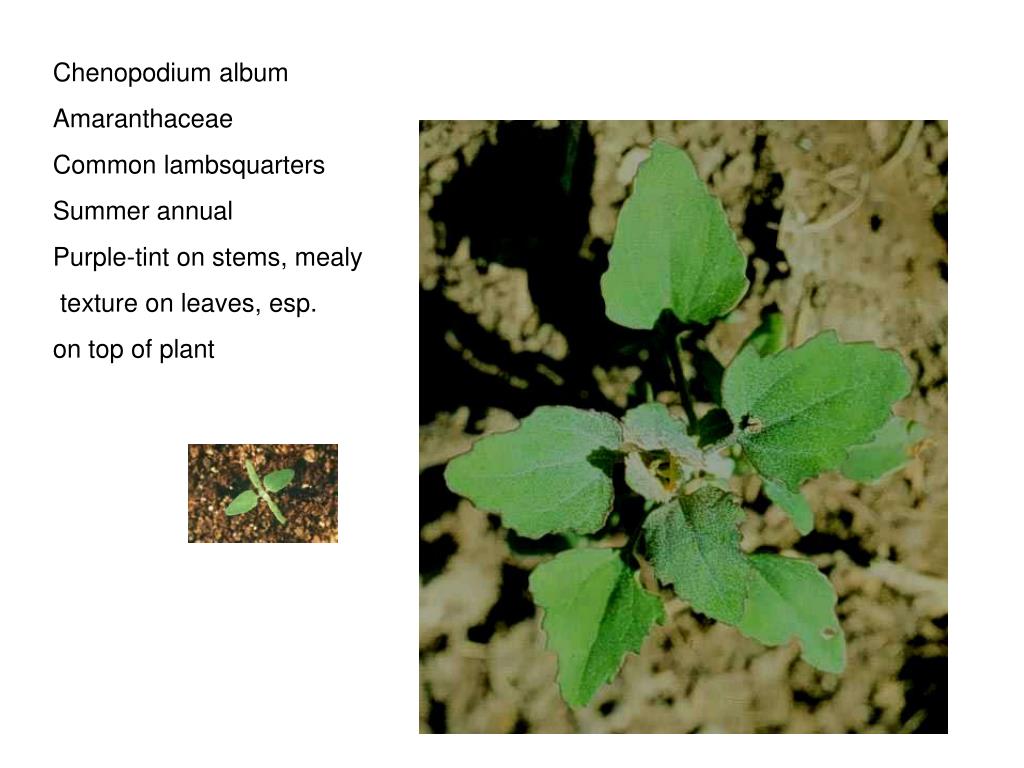 Chenopodium album

Amaranthaceae

Common lambsquarters

Summer annual

Purple-tint on stems, mealy texture on leaves, esp. on top of plant